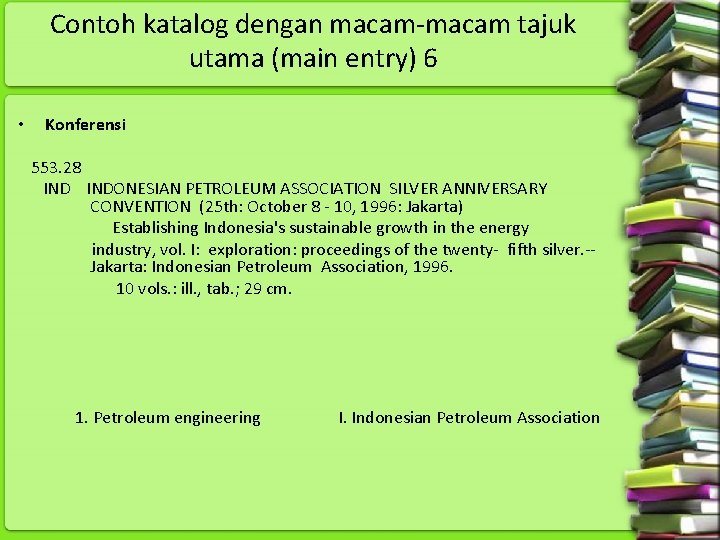 Contoh katalog dengan macam-macam tajuk utama (main entry) 6

• Konferensi

553.28
IND INDONESIAN PETROLEUM ASSOCIATION SILVER ANNIVERSARY CONVENTION (25th: October 8 - 10, 1996: Jakarta)
Establishing Indonesia's sustainable growth in the energy industry, vol. I: exploration: proceedings of the twenty- fifth silver.-- Jakarta: Indonesian Petroleum Association, 1996.
10 vols.: ill., tab.; 29 cm.

1. Petroleum engineering I. Indonesian Petroleum Association